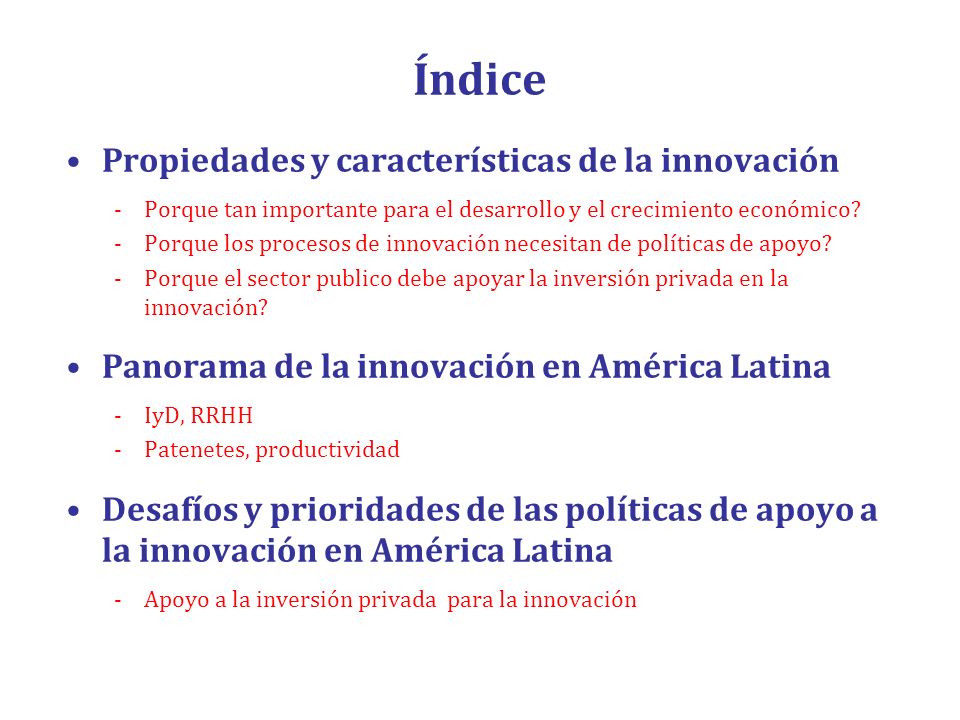 Índice

• Propiedades y características de la innovación

- Porque tan importante para el desarrollo y el crecimiento económico?
- Porque los procesos de innovación necesitan de políticas de apoyo?
- Porque el sector publico debe apoyar la inversión privada en la innovación?

• Panorama de la innovación en América Latina

- IyD, RRHH
- Patenetes, productividad

• Desafíos y prioridades de las políticas de apoyo a la innovación en América Latina

- Apoyo a la inversión privada para la innovación